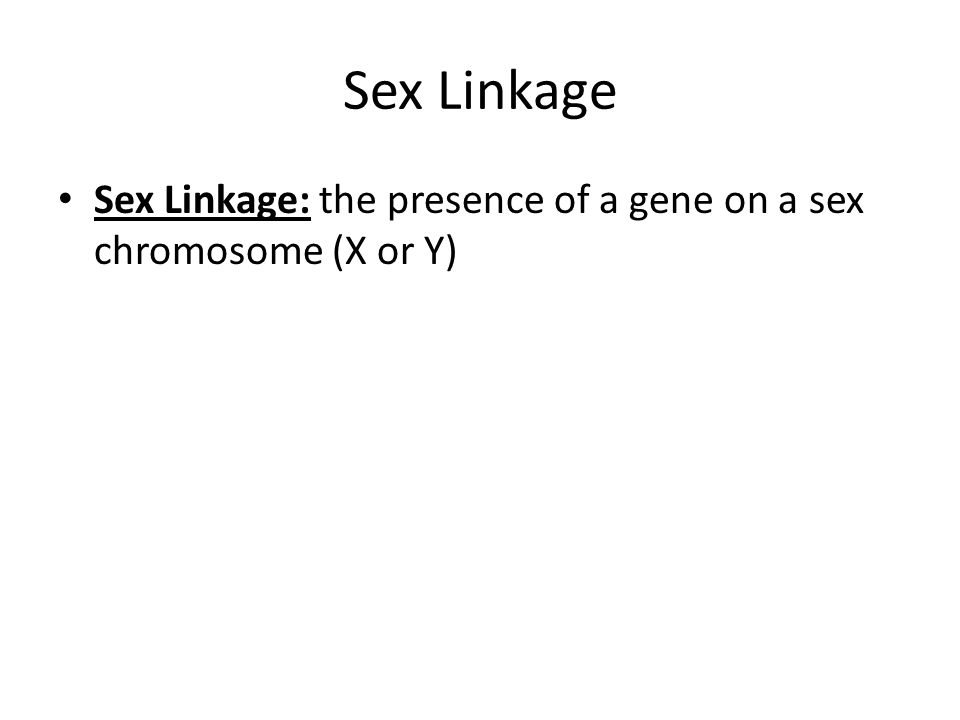 Sex Linkage

• Sex Linkage: the presence of a gene on a sex chromosome (X or Y)